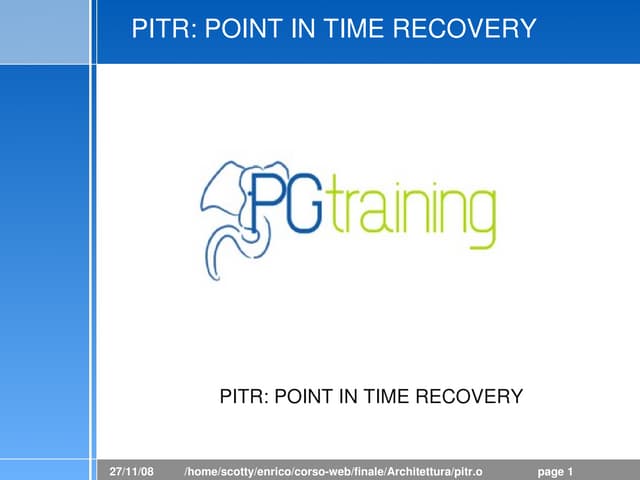 PITR: POINT IN TIME RECOVERY

PGtraining

PITR: POINT IN TIME RECOVERY

27/11/08 /home/scotty/enrico/corso-web/finale/Architettura/pitr.o page 1